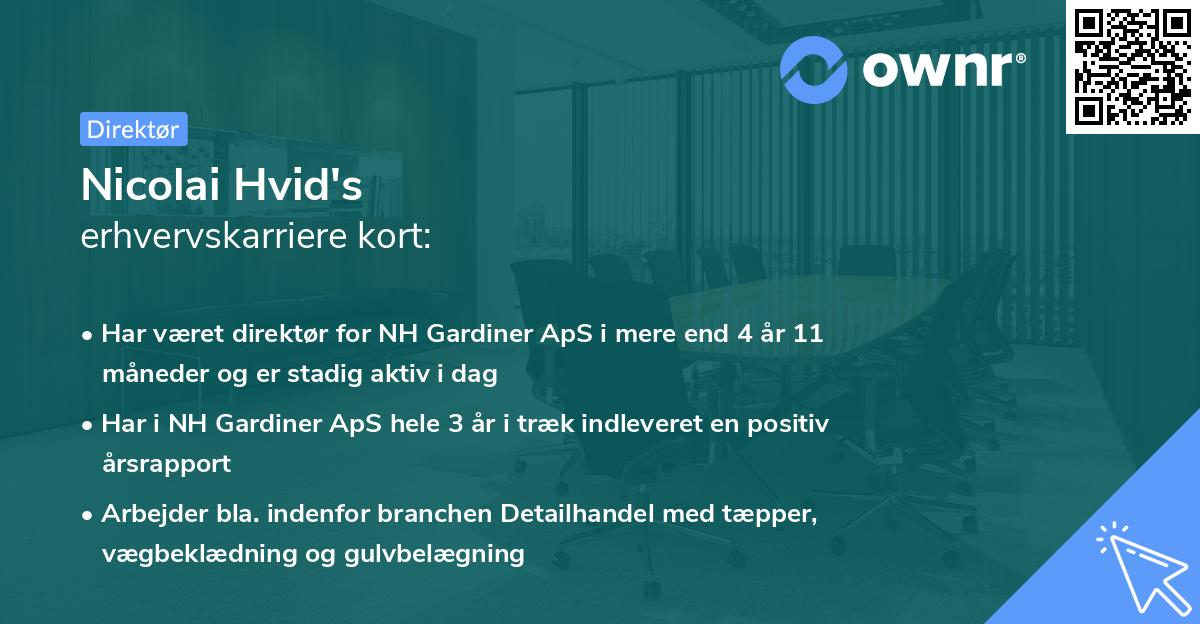 ownr®

Direktør

Nicolai Hvid's
erhvervskarriere kort:

• Har været direktør for NH Gardiner ApS i mere end 4 år 11 måneder og er stadig aktiv i dag

• Har i NH Gardiner ApS hele 3 år i træk indleveret en positiv årsrapport

• Arbejder bla. indenfor branchen Detailhandel med tæpper, vægbeklædning og gulvbelægning